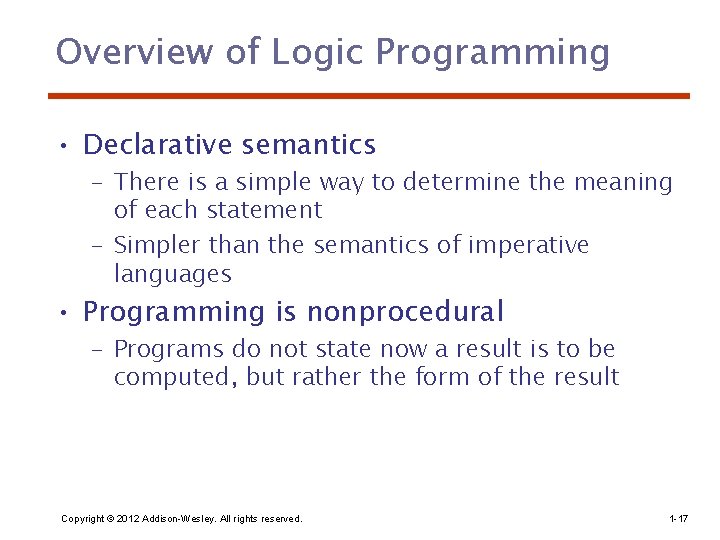 Overview of Logic Programming

• Declarative semantics
 – There is a simple way to determine the meaning of each statement
 – Simpler than the semantics of imperative languages

• Programming is nonprocedural
 – Programs do not state now a result is to be computed, but rather the form of the result

Copyright © 2012 Addison-Wesley. All rights reserved.

1-17